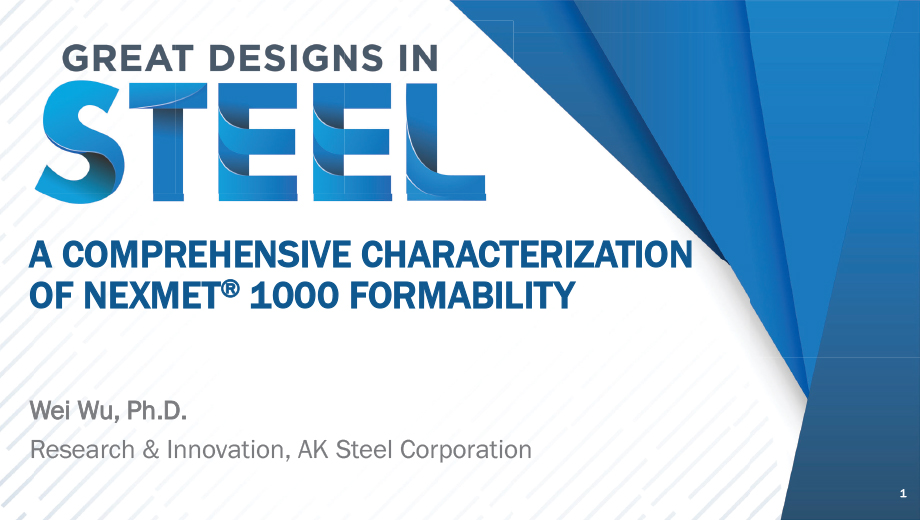 GREAT DESIGNS IN
STEEL

A COMPREHENSIVE CHARACTERIZATION OF NEXMET® 1000 FORMABILITY

Wei Wu, Ph.D.
Research & Innovation, AK Steel Corporation

1